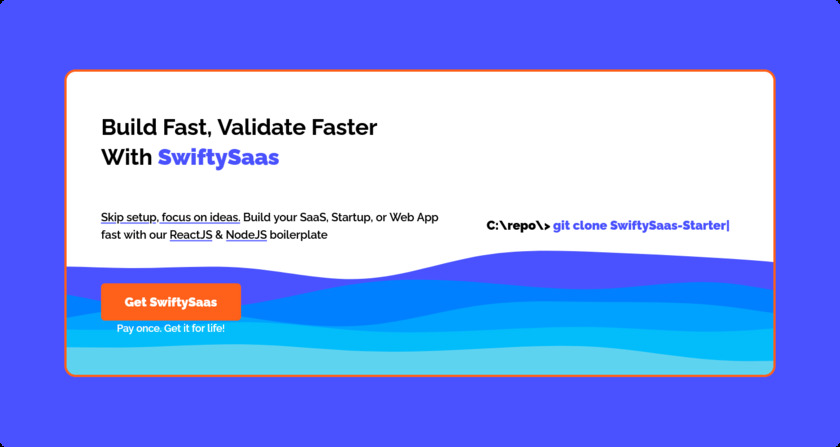 Build Fast, Validate Faster
With SwiftySaas

Skip setup, focus on ideas. Build your SaaS, Startup, or Web App fast with our ReactJS & NodeJS boilerplate

C:\repo\> git clone SwiftySaas-Starter|

Get SwiftySaas

Pay once. Get it for life!